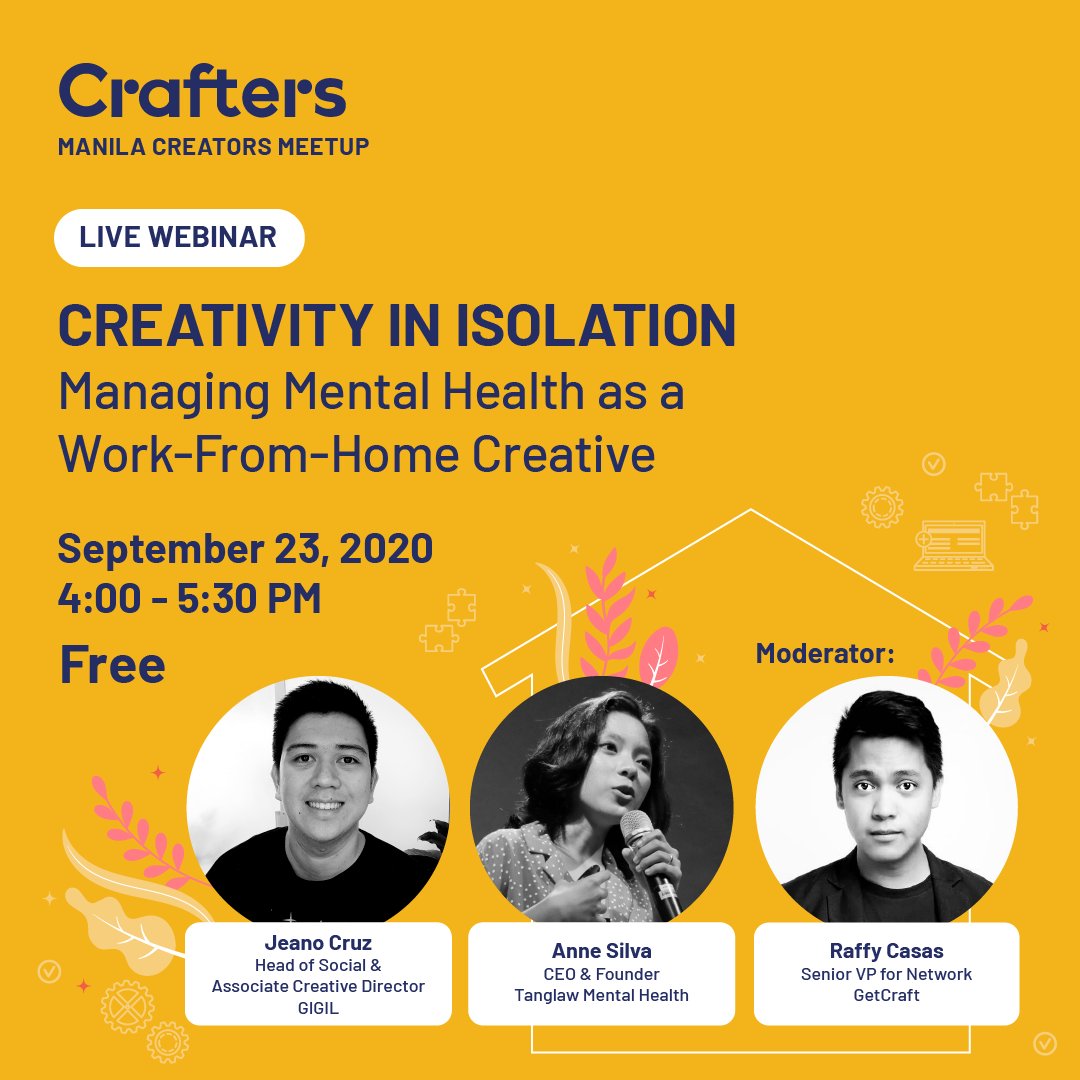 Crafters
MANILA CREATORS MEETUP

LIVE WEBINAR

CREATIVITY IN ISOLATION
Managing Mental Health as a Work-From-Home Creative

September 23, 2020
4:00 - 5:30 PM

Free

Moderator:

Jeano Cruz
Head of Social & Associate Creative Director
GIGIL

Anne Silva
CEO & Founder
Tanglaw Mental Health

Raffy Casas
Senior VP for Network
GetCraft